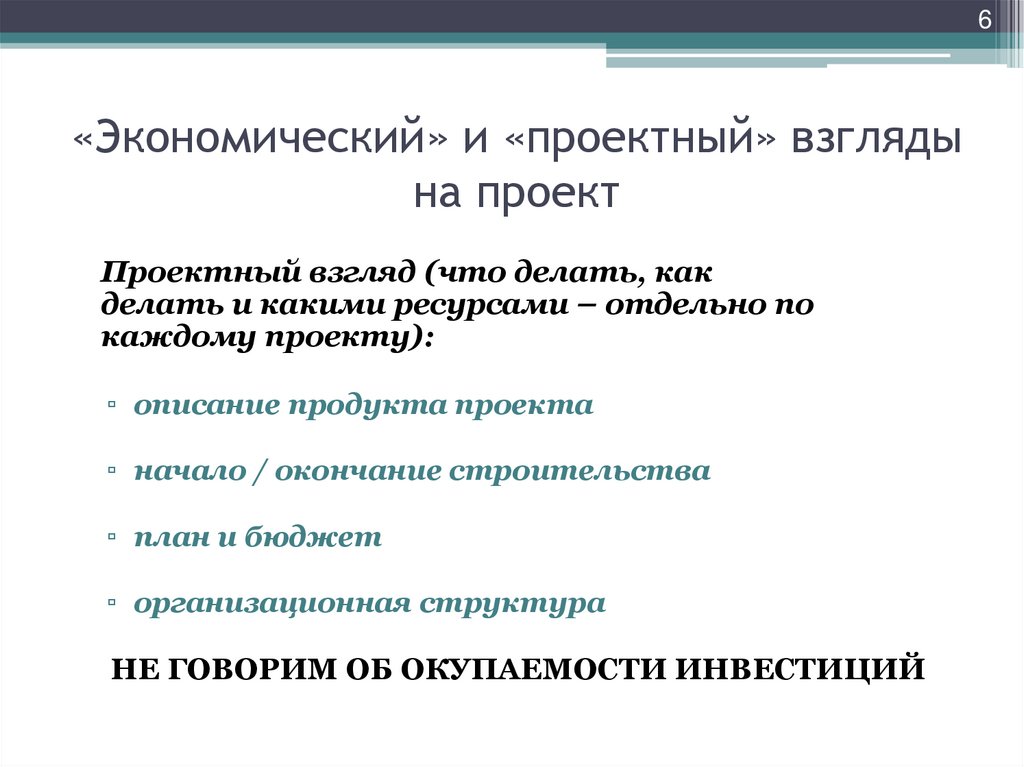 6

«Экономический» и «проектный» взгляды на проект

Проектный взгляд (что делать, как делать и какими ресурсами – отдельно по каждому проекту):

▫ описание продукта проекта

▫ начало / окончание строительства

▫ план и бюджет

▫ организационная структура

НЕ ГОВОРИМ ОБ ОКУПАЕМОСТИ ИНВЕСТИЦИЙ